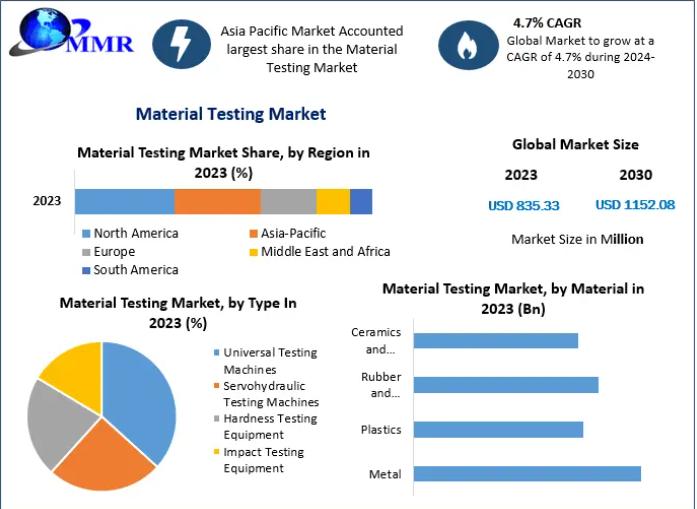 MMR

Asia Pacific Market Accounted largest share in the Material Testing Market

4.7% CAGR
Global Market to grow at a CAGR of 4.7% during 2024-2030

Material Testing Market

Material Testing Market Share, by Region in 2023 (%)

2023

North America
Asia-Pacific
Europe
Middle East and Africa
South America

Global Market Size

2023
2030

USD 835.33
USD 1152.08

Market Size in Million

Material Testing Market, by Type In 2023 (%)

Universal Testing Machines
Servohydraulic Testing Machines
Hardness Testing Equipment
Impact Testing Equipment

Material Testing Market, by Material in 2023 (Bn)

Ceramics and...
Rubber and...
Plastics
Metal